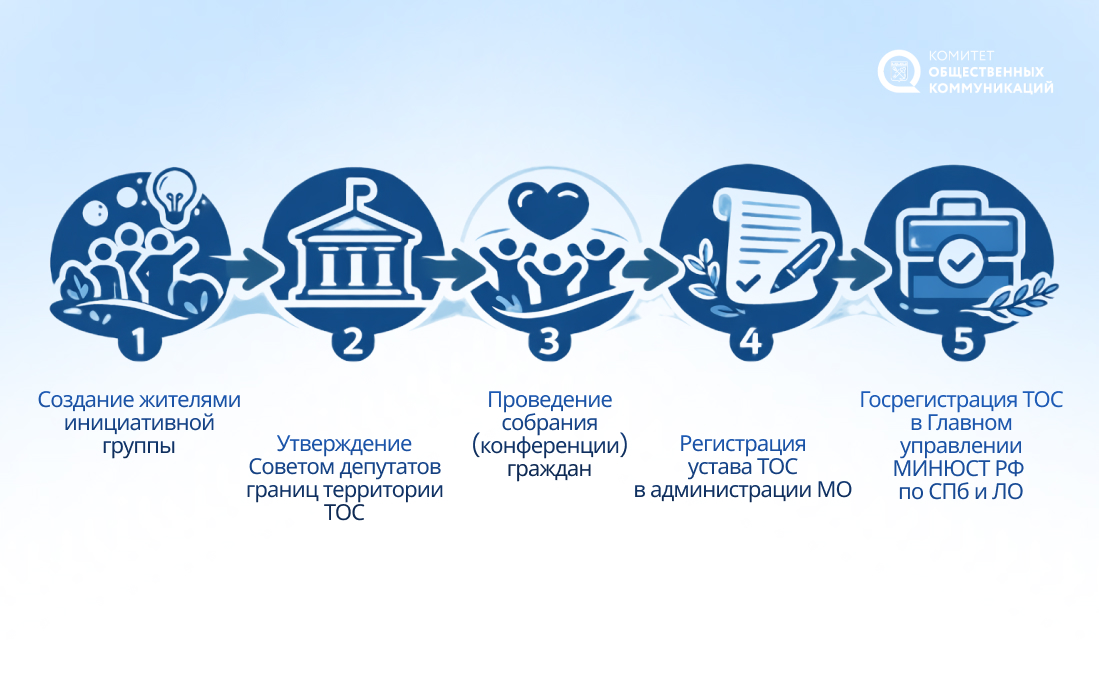 КОМИТЕТ
ОБЩЕСТВЕННЫХ
КОММУНИКАЦИЙ

1

Создание жителями инициативной группы

2

Утверждение Советом депутатов границ территории ТОС

3

Проведение собрания (конференции) граждан

4

Регистрация устава ТОС в администрации МО

5

Госрегистрация ТОС в Главном управлении МИНЮСТ РФ по СПб и ЛО